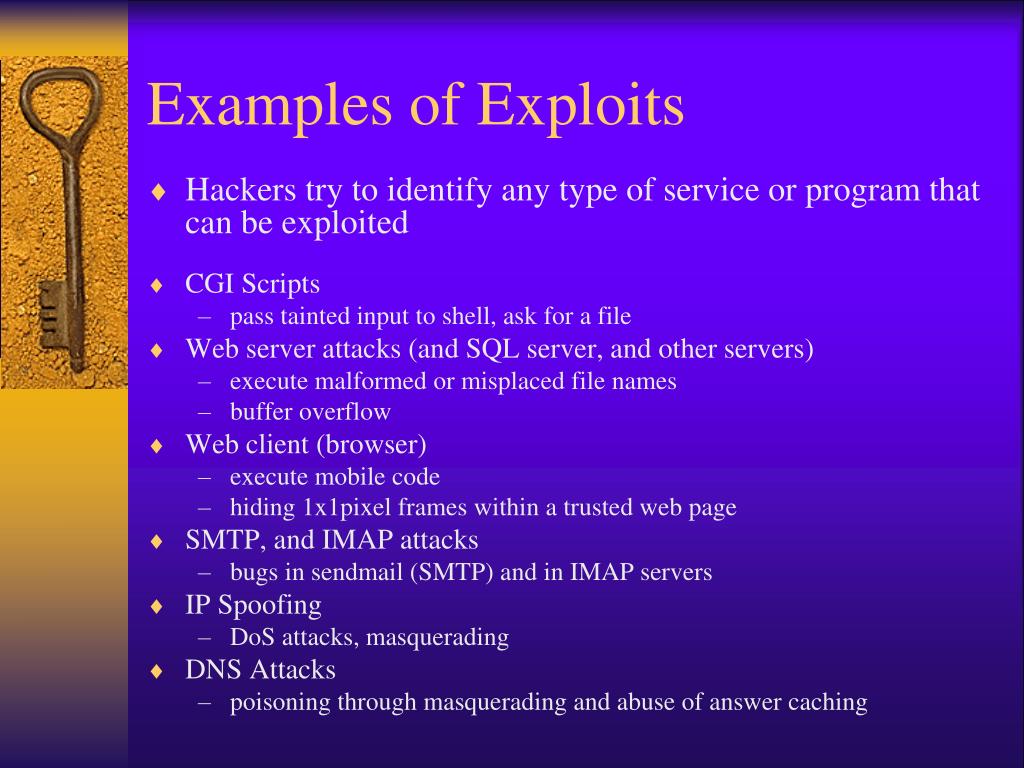 Examples of Exploits

♦ Hackers try to identify any type of service or program that can be exploited

♦ CGI Scripts
– pass tainted input to shell, ask for a file
♦ Web server attacks (and SQL server, and other servers)
– execute malformed or misplaced file names
– buffer overflow
♦ Web client (browser)
– execute mobile code
– hiding 1x1pixel frames within a trusted web page
♦ SMTP, and IMAP attacks
– bugs in sendmail (SMTP) and in IMAP servers
♦ IP Spoofing
– DoS attacks, masquerading
♦ DNS Attacks
– poisoning through masquerading and abuse of answer caching